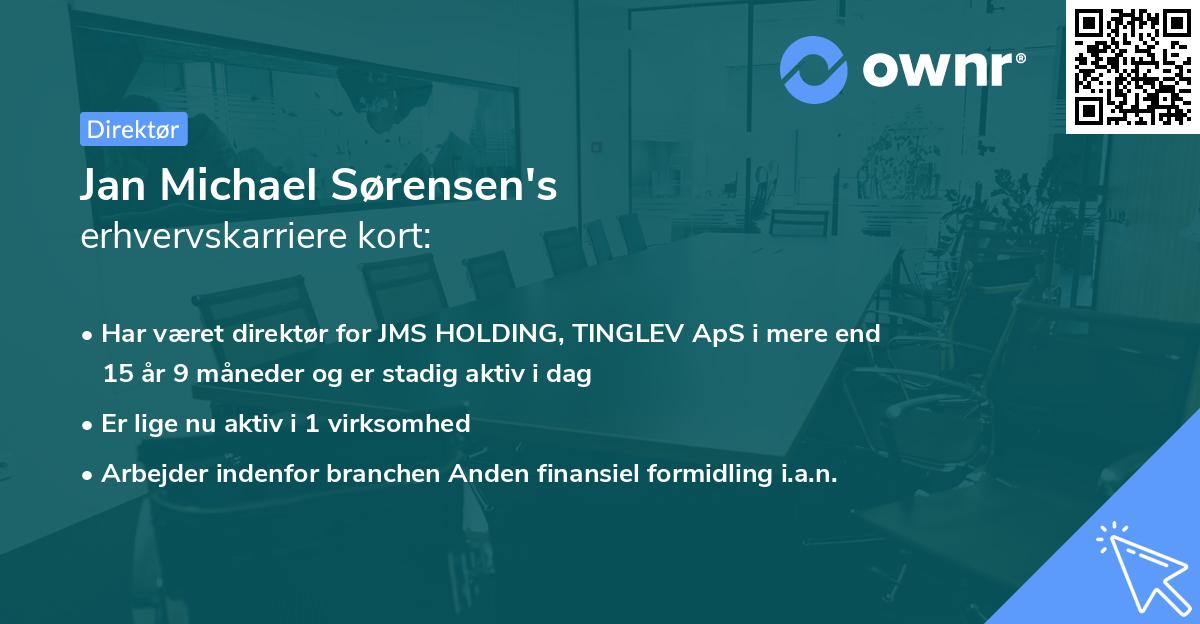 ownr®

Direktør

Jan Michael Sørensen's
erhvervskarriere kort:

• Har været direktør for JMS HOLDING, TINGLEV ApS i mere end 15 år 9 måneder og er stadig aktiv i dag

• Er lige nu aktiv i 1 virksomhed

• Arbejder indenfor branchen Anden finansiel formidling i.a.n.